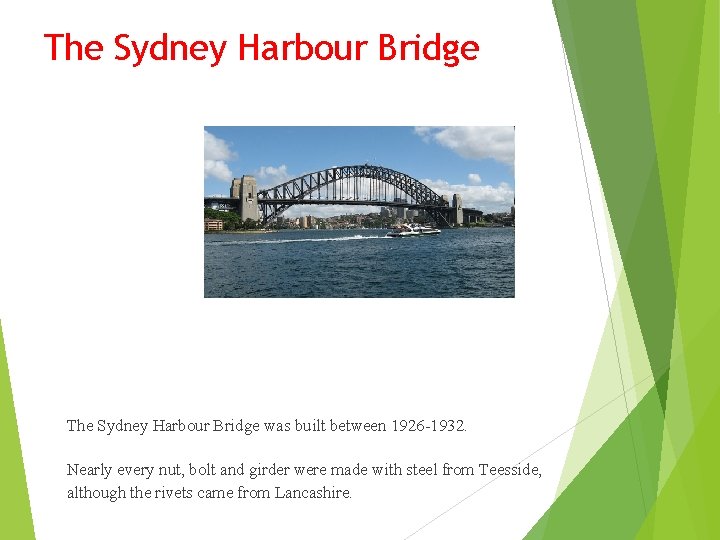 The Sydney Harbour Bridge

The Sydney Harbour Bridge was built between 1926-1932.

Nearly every nut, bolt and girder were made with steel from Teesside, although the rivets came from Lancashire.